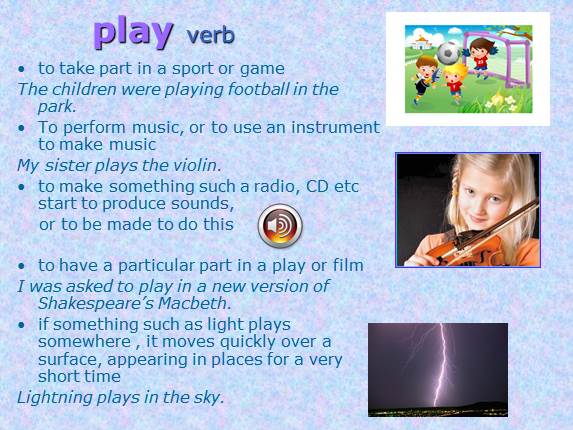 play verb

• to take part in a sport or game

The children were playing football in the park.

• To perform music, or to use an instrument to make music

My sister plays the violin.

• to make something such a radio, CD etc start to produce sounds, or to be made to do this

• to have a particular part in a play or film

I was asked to play in a new version of Shakespeare's Macbeth.

• if something such as light plays somewhere , it moves quickly over a surface, appearing in places for a very short time

Lightning plays in the sky.